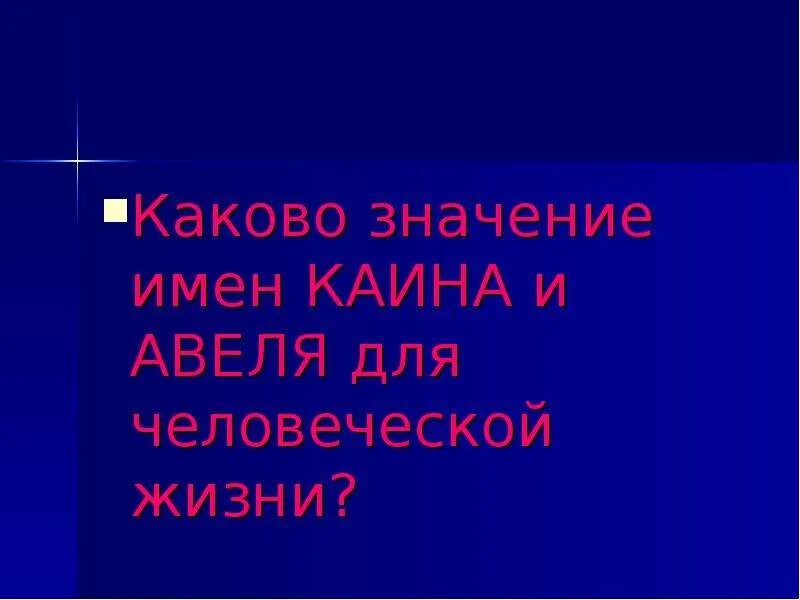 Каково значение имен КАИНА и АВЕЛЯ для человеческой жизни?